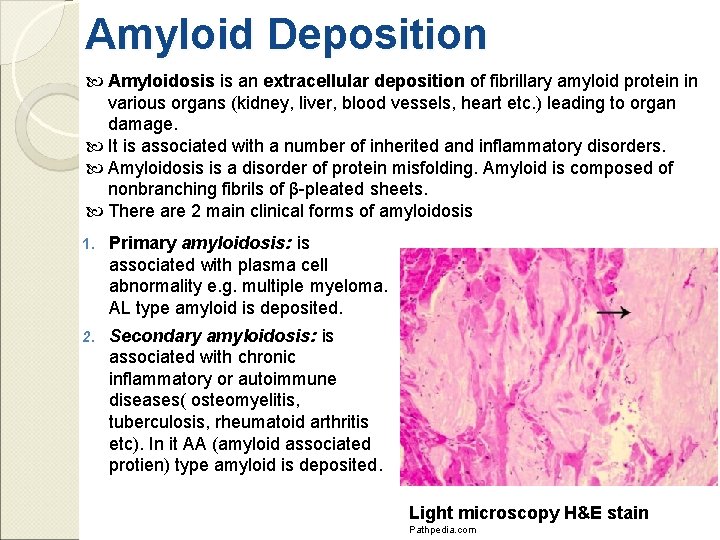 Amyloid Deposition

Amyloidosis is an extracellular deposition of fibrillary amyloid protein in various organs (kidney, liver, blood vessels, heart etc.) leading to organ damage.

It is associated with a number of inherited and inflammatory disorders.

Amyloidosis is a disorder of protein misfolding. Amyloid is composed of nonbranching fibrils of β-pleated sheets.

There are 2 main clinical forms of amyloidosis

1. Primary amyloidosis: is associated with plasma cell abnormality e.g. multiple myeloma. AL type amyloid is deposited.

2. Secondary amyloidosis: is associated with chronic inflammatory or autoimmune diseases( osteomyelitis, tuberculosis, rheumatoid arthritis etc). In it AA (amyloid associated protien) type amyloid is deposited.

Light microscopy H&E stain
Pathpedia.com